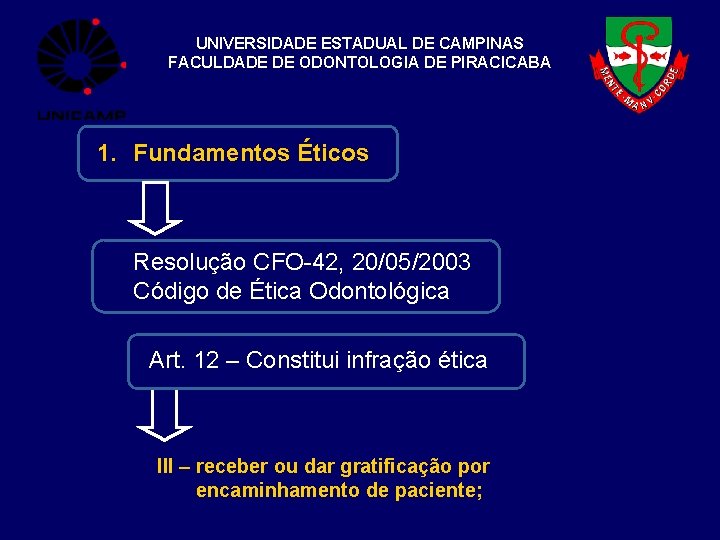 UNICAMP

UNIVERSIDADE ESTADUAL DE CAMPINAS
FACULDADE DE ODONTOLOGIA DE PIRACICABA

MENTE MANV CORDE

1. Fundamentos Éticos

Resolução CFO-42, 20/05/2003
Código de Ética Odontológica

Art. 12 – Constitui infração ética

III – receber ou dar gratificação por encaminhamento de paciente;